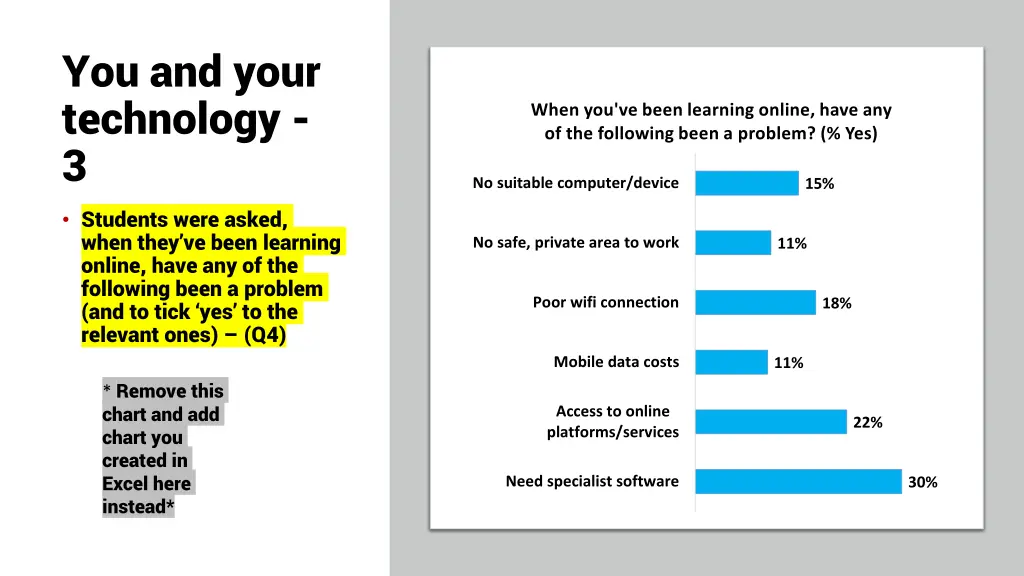 You and your technology - 3

• Students were asked, when they've been learning online, have any of the following been a problem (and to tick 'yes' to the relevant ones) – (Q4)

* Remove this chart and add chart you created in Excel here instead*

When you've been learning online, have any of the following been a problem? (% Yes)

No suitable computer/device 15%

No safe, private area to work 11%

Poor wifi connection 18%

Mobile data costs 11%

Access to online platforms/services 22%

Need specialist software 30%